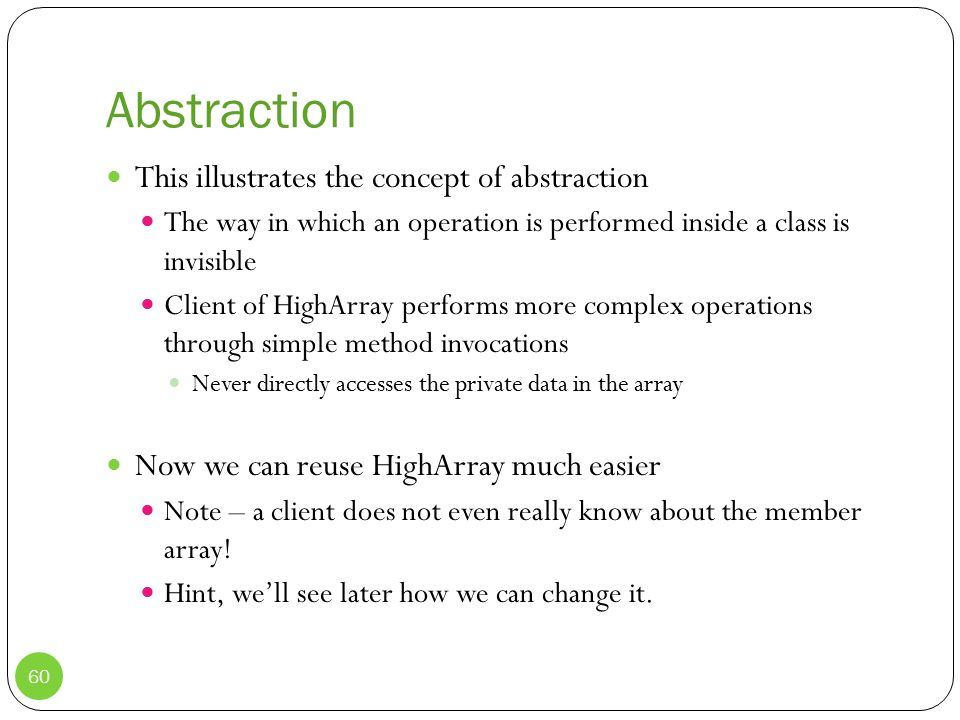 Abstraction

- This illustrates the concept of abstraction
  - The way in which an operation is performed inside a class is invisible
  - Client of HighArray performs more complex operations through simple method invocations
    - Never directly accesses the private data in the array

- Now we can reuse HighArray much easier
  - Note – a client does not even really know about the member array!
  - Hint, we'll see later how we can change it.

60